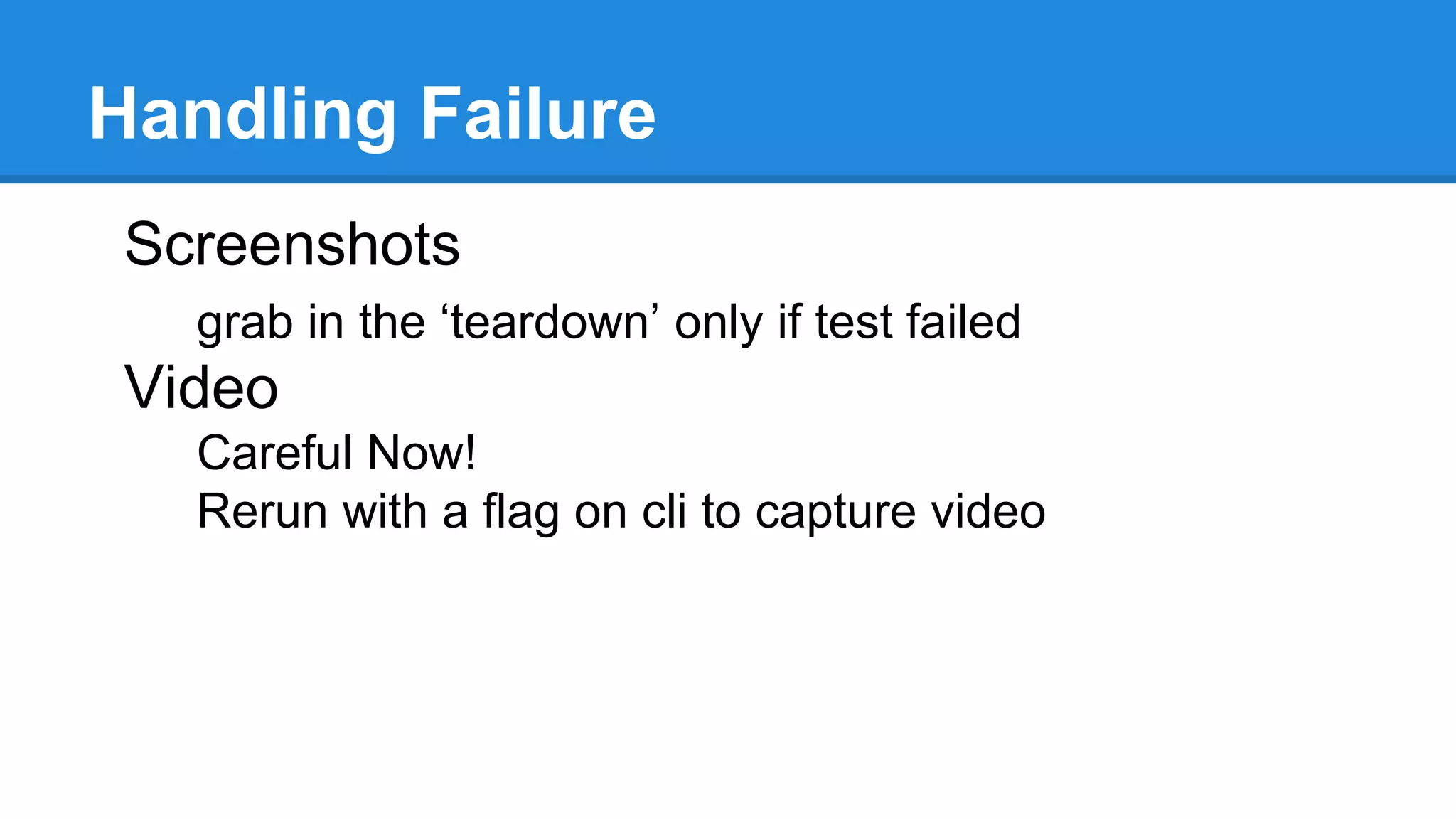 Handling Failure

Screenshots

grab in the ‘teardown’ only if test failed

Video

Careful Now!

Rerun with a flag on cli to capture video